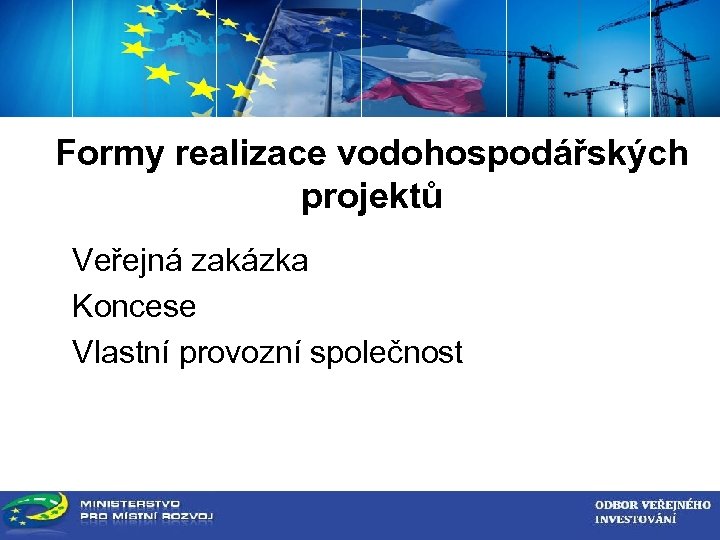 Formy realizace vodohospodářských projektů

Veřejná zakázka

Koncese

Vlastní provozní společnost

MINISTERSTVO PRO MÍSTNÍ ROZVOJ

ODBOR VEŘEJNÉHO INVESTOVÁNÍ